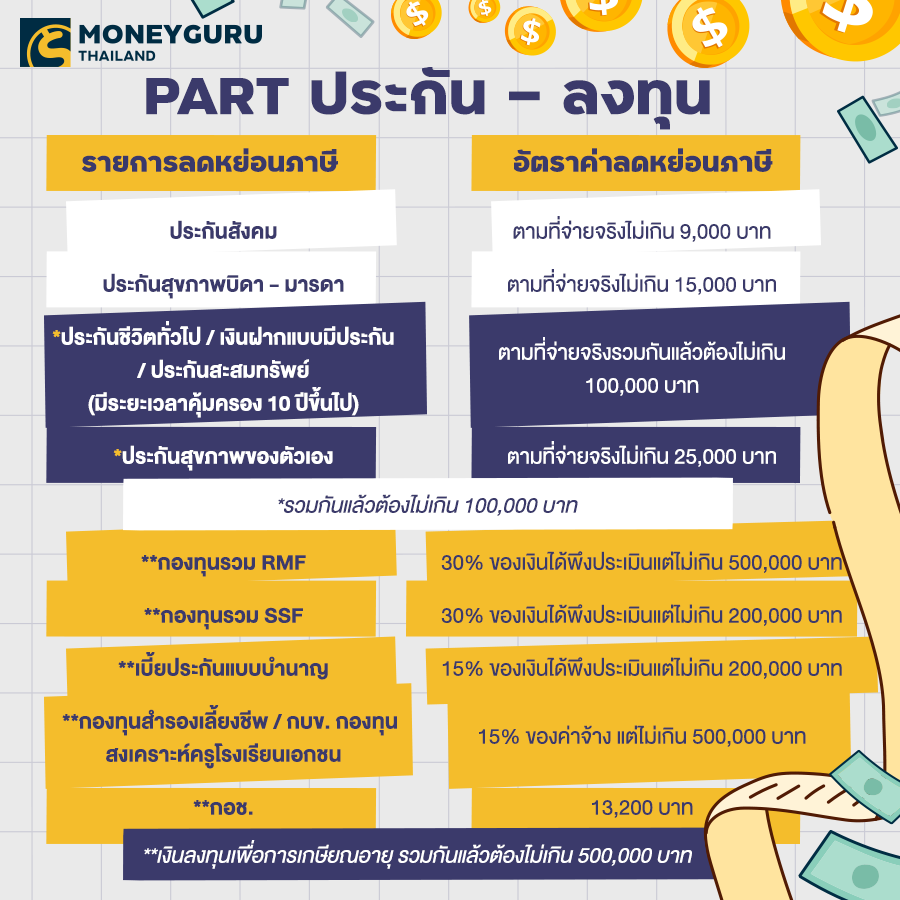 MONEYGURU
THAILAND

PART ประกัน – ลงทุน

| รายการลดหย่อนภาษี | อัตราค่าลดหย่อนภาษี |
|---|---|
| ประกันสังคม | ตามที่จ่ายจริงไม่เกิน 9,000 บาท |
| ประกันสุขภาพบิดา – มารดา | ตามที่จ่ายจริงไม่เกิน 15,000 บาท |
| *ประกันชีวิตทั่วไป / เงินฝากแบบมีประกัน / ประกันสะสมทรัพย์ (มีระยะเวลาคุ้มครอง 10 ปีขึ้นไป) | ตามที่จ่ายจริงรวมกันแล้วต้องไม่เกิน 100,000 บาท |
| *ประกันสุขภาพของตัวเอง | ตามที่จ่ายจริงไม่เกิน 25,000 บาท |

*รวมกันแล้วต้องไม่เกิน 100,000 บาท

| | |
|---|---|
| **กองทุนรวม RMF | 30% ของเงินได้พึงประเมินแต่ไม่เกิน 500,000 บาท |
| **กองทุนรวม SSF | 30% ของเงินได้พึงประเมินแต่ไม่เกิน 200,000 บาท |
| **เบี้ยประกันแบบบำนาญ | 15% ของเงินได้พึงประเมินแต่ไม่เกิน 200,000 บาท |
| **กองทุนสำรองเลี้ยงชีพ / กบข. กองทุนสงเคราะห์ครูโรงเรียนเอกชน | 15% ของค่าจ้าง แต่ไม่เกิน 500,000 บาท |
| **กอช. | 13,200 บาท |

**เงินลงทุนเพื่อการเกษียณอายุ รวมกันแล้วต้องไม่เกิน 500,000 บาท